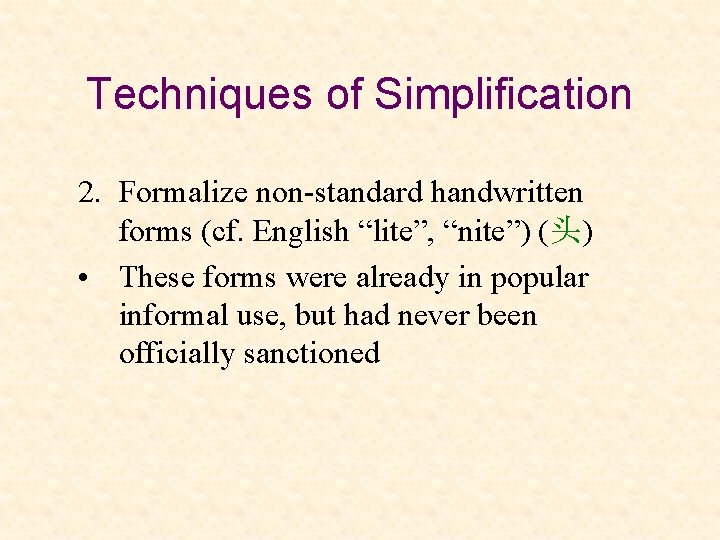 Techniques of Simplification

2. Formalize non-standard handwritten forms (cf. English “lite”, “nite”) (头)

• These forms were already in popular informal use, but had never been officially sanctioned